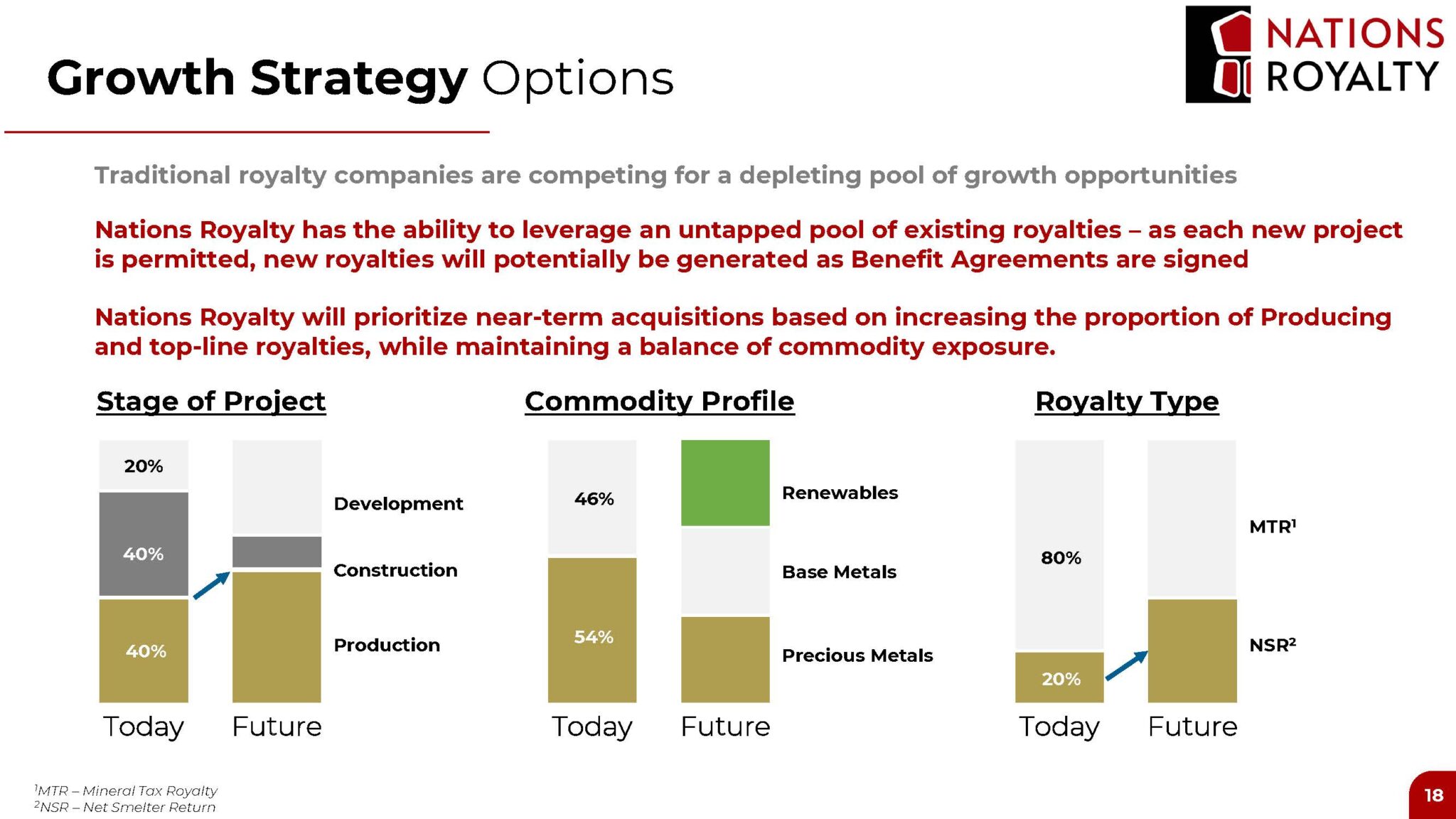 Growth Strategy Options

NATIONS ROYALTY

Traditional royalty companies are competing for a depleting pool of growth opportunities

Nations Royalty has the ability to leverage an untapped pool of existing royalties – as each new project is permitted, new royalties will potentially be generated as Benefit Agreements are signed

Nations Royalty will prioritize near-term acquisitions based on increasing the proportion of Producing and top-line royalties, while maintaining a balance of commodity exposure.

Stage of Project

20%
40%
40%
Development
Construction
Production
Today Future

Commodity Profile

46%
54%
Renewables
Base Metals
Precious Metals
Today Future

Royalty Type

80%
20%
MTR$^1$
NSR$^2$
Today Future

$^1$MTR – Mineral Tax Royalty
$^2$NSR – Net Smelter Return

18